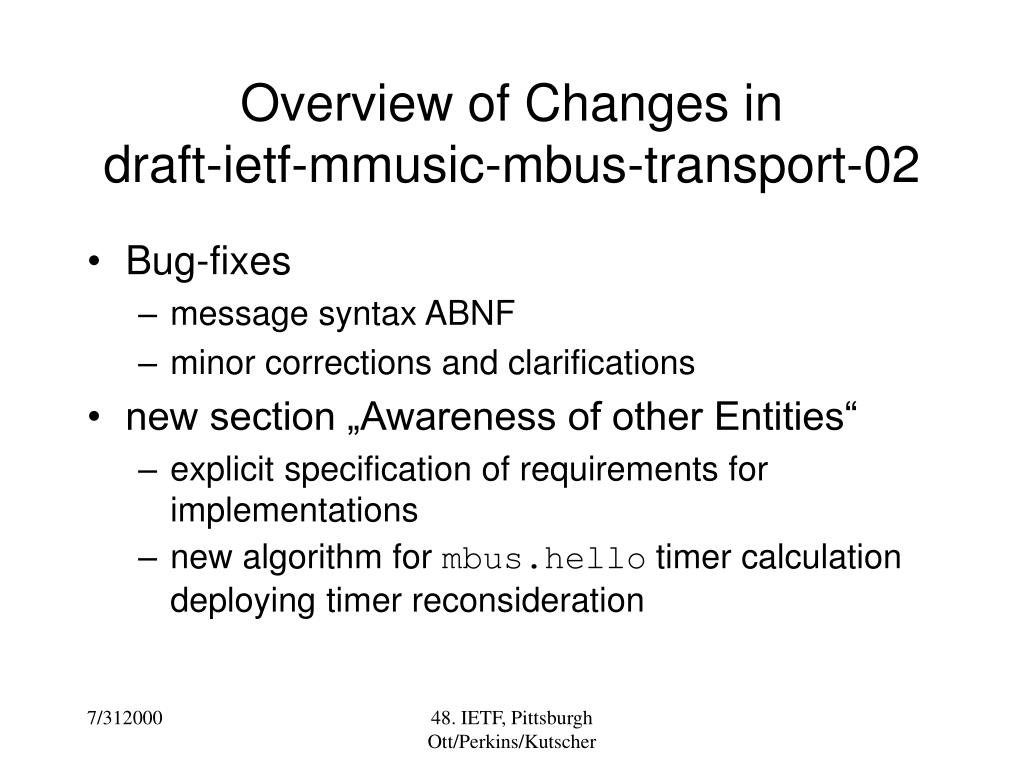 Overview of Changes in
draft-ietf-mmusic-mbus-transport-02

• Bug-fixes
– message syntax ABNF
– minor corrections and clarifications
• new section „Awareness of other Entities“
– explicit specification of requirements for implementations
– new algorithm for mbus.hello timer calculation deploying timer reconsideration

7/312000

48. IETF, Pittsburgh
Ott/Perkins/Kutscher